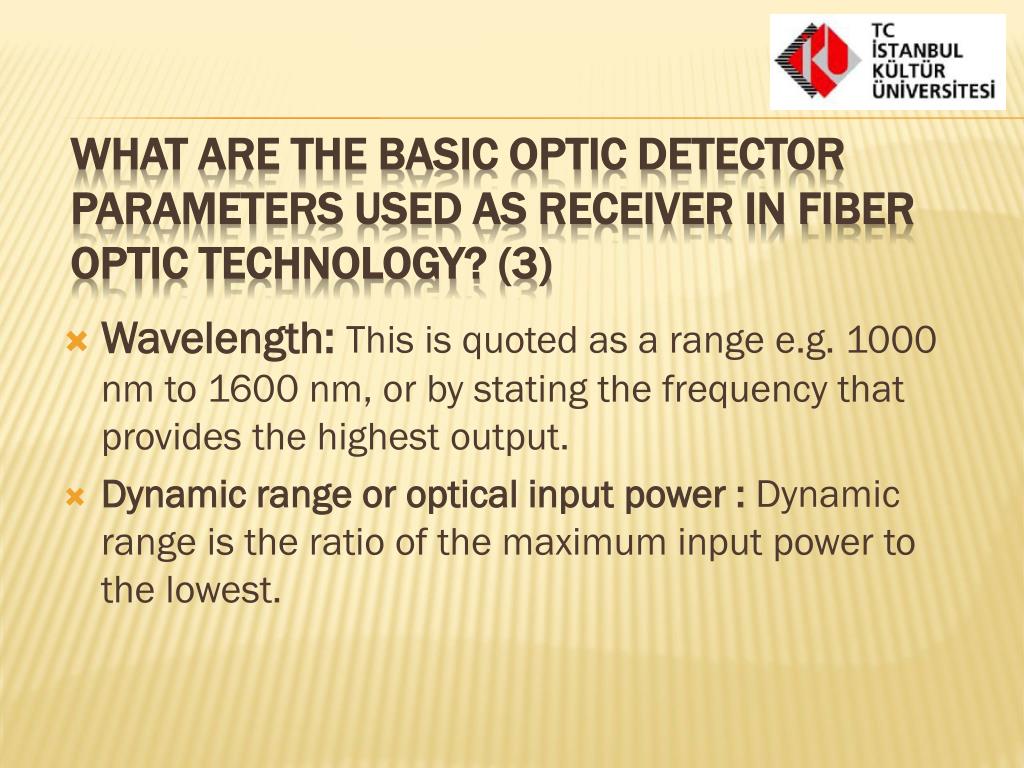 TC
İSTANBUL
KÜLTÜR
ÜNİVERSİTESİ

WHAT ARE THE BASIC OPTIC DETECTOR PARAMETERS USED AS RECEIVER IN FIBER OPTIC TECHNOLOGY? (3)

Wavelength: This is quoted as a range e.g. 1000 nm to 1600 nm, or by stating the frequency that provides the highest output.

Dynamic range or optical input power : Dynamic range is the ratio of the maximum input power to the lowest.